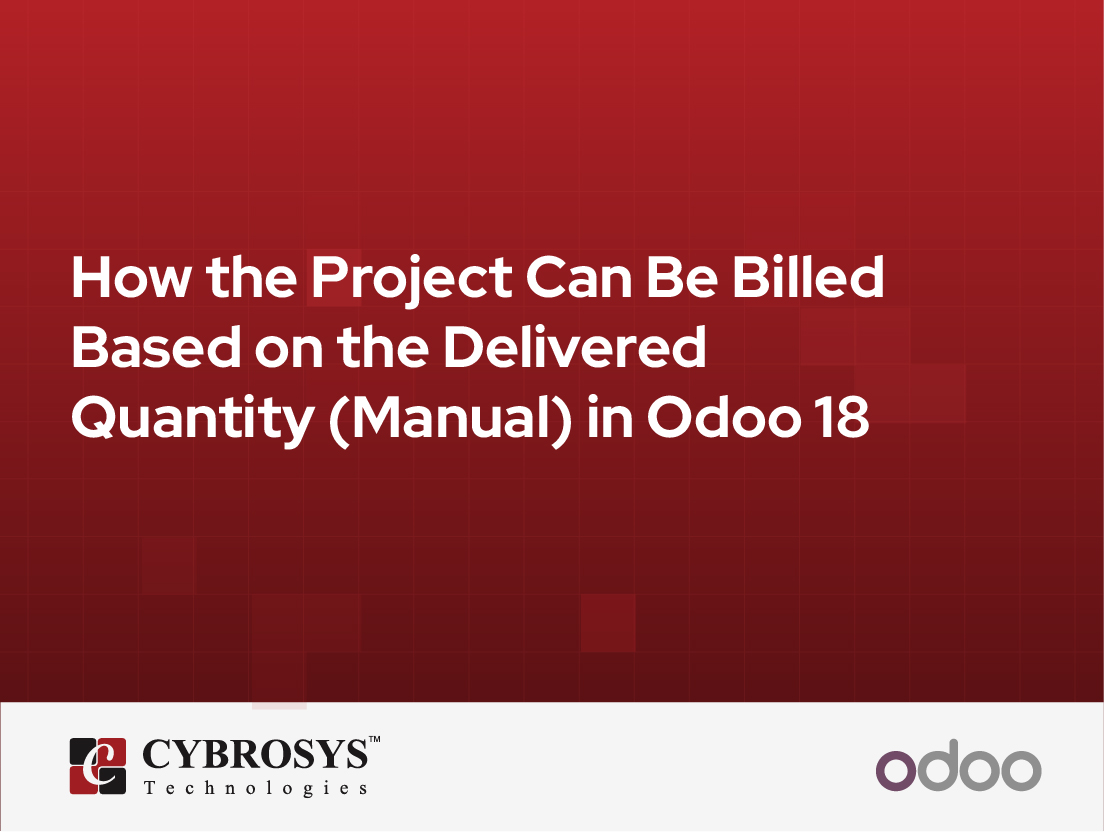 How the Project Can Be Billed Based on the Delivered Quantity (Manual) in Odoo 18

CYBROSYS™
Technologies

odoo